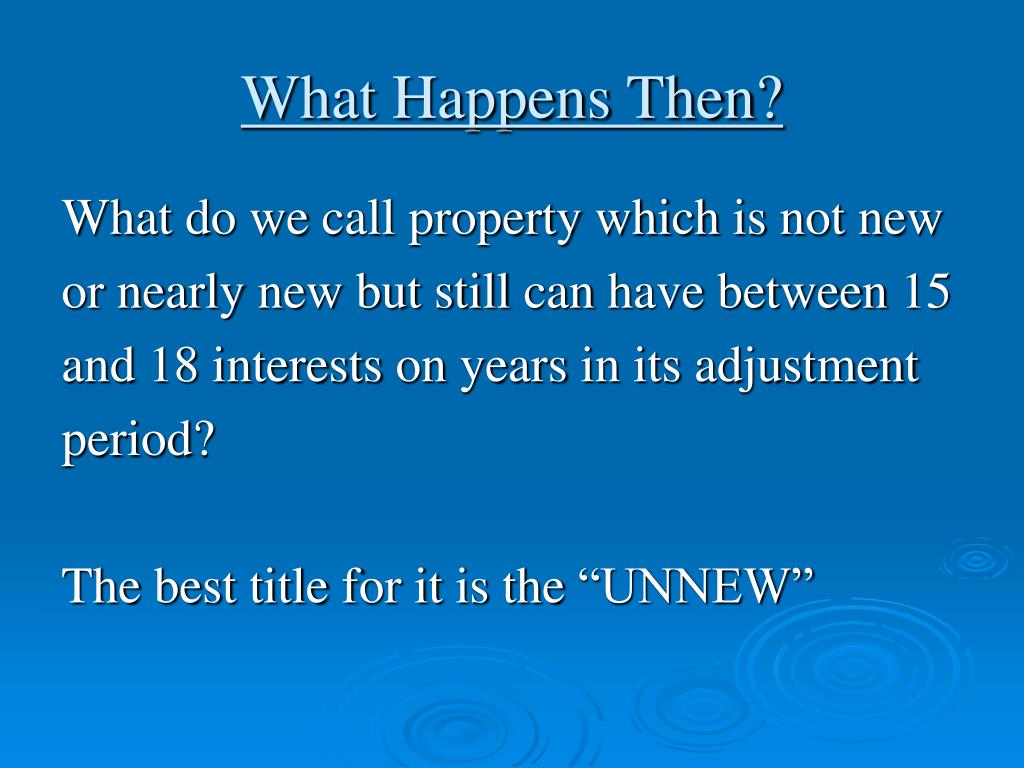 What Happens Then?

What do we call property which is not new or nearly new but still can have between 15 and 18 interests on years in its adjustment period?

The best title for it is the “UNNEW”